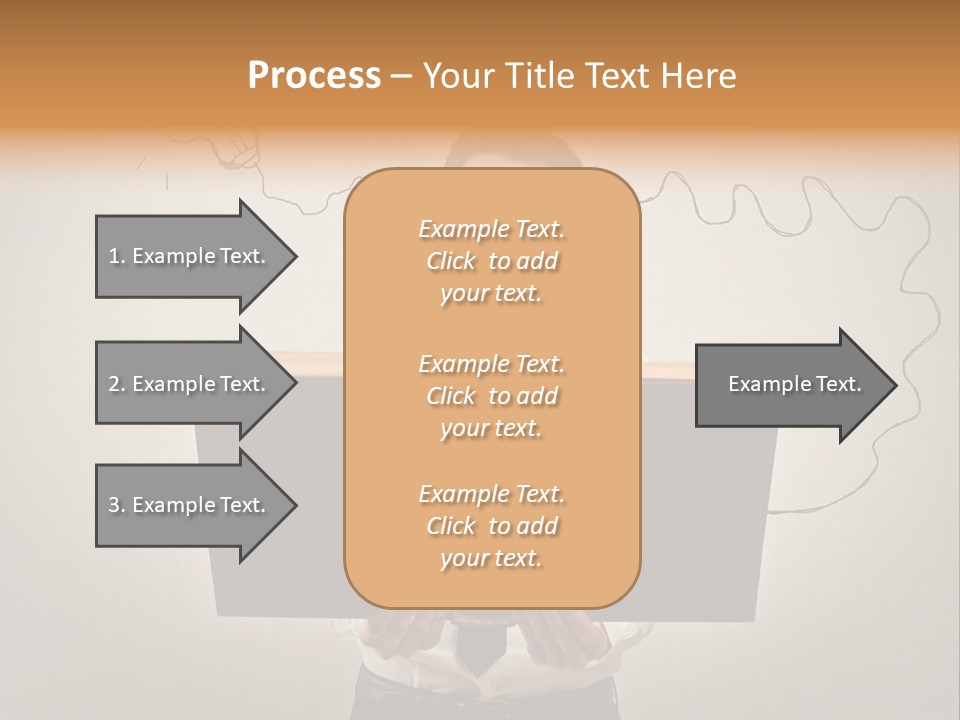 Process – Your Title Text Here

1. Example Text.

2. Example Text.

3. Example Text.

Example Text. Click to add your text.

Example Text. Click to add your text.

Example Text. Click to add your text.

Example Text.